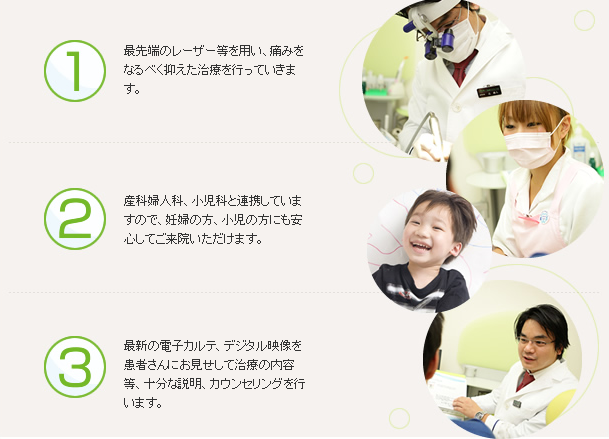 1

最先端のレーザー等を用い、痛みをなるべく抑えた治療を行っていきます。

2

産科婦人科、小児科と連携していますので、妊婦の方、小児の方にも安心してご来院いただけます。

3

最新の電子カルテ、デジタル映像を患者さんにお見せして治療の内容等、十分な説明、カウンセリングを行います。